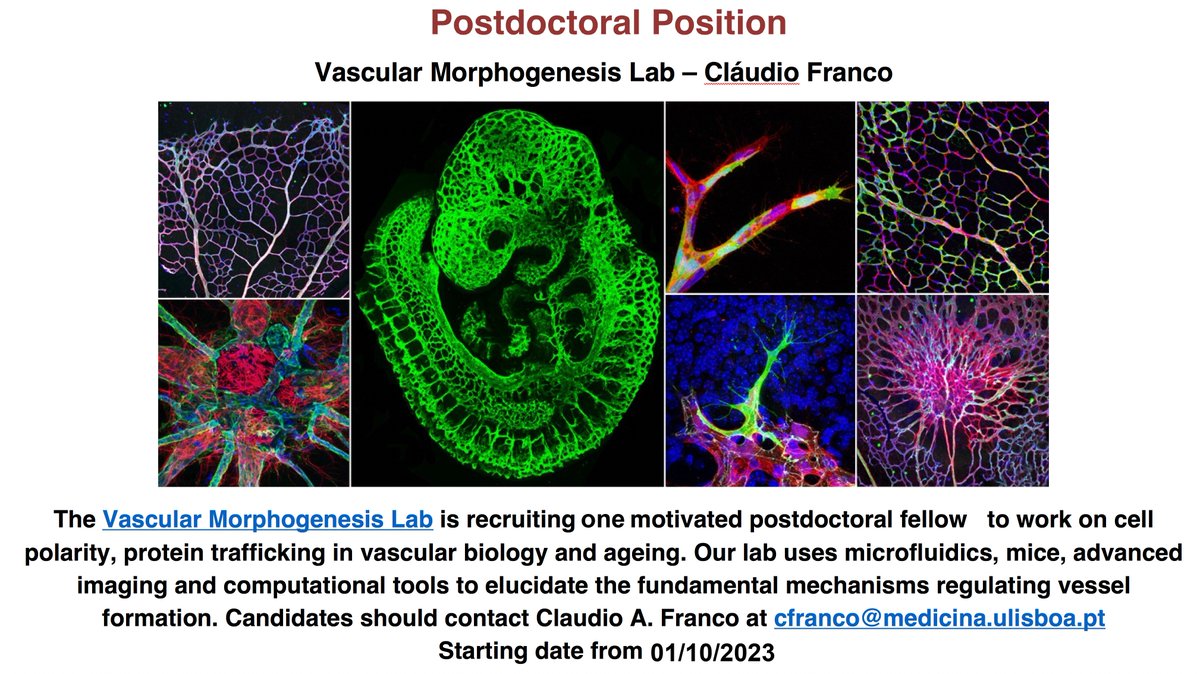 Postdoctoral Position

Vascular Morphogenesis Lab – Cláudio Franco

The Vascular Morphogenesis Lab is recruiting one motivated postdoctoral fellow to work on cell polarity, protein trafficking in vascular biology and ageing. Our lab uses microfluidics, mice, advanced imaging and computational tools to elucidate the fundamental mechanisms regulating vessel formation. Candidates should contact Claudio A. Franco at cfranco@medicina.ulisboa.pt

Starting date from 01/10/2023